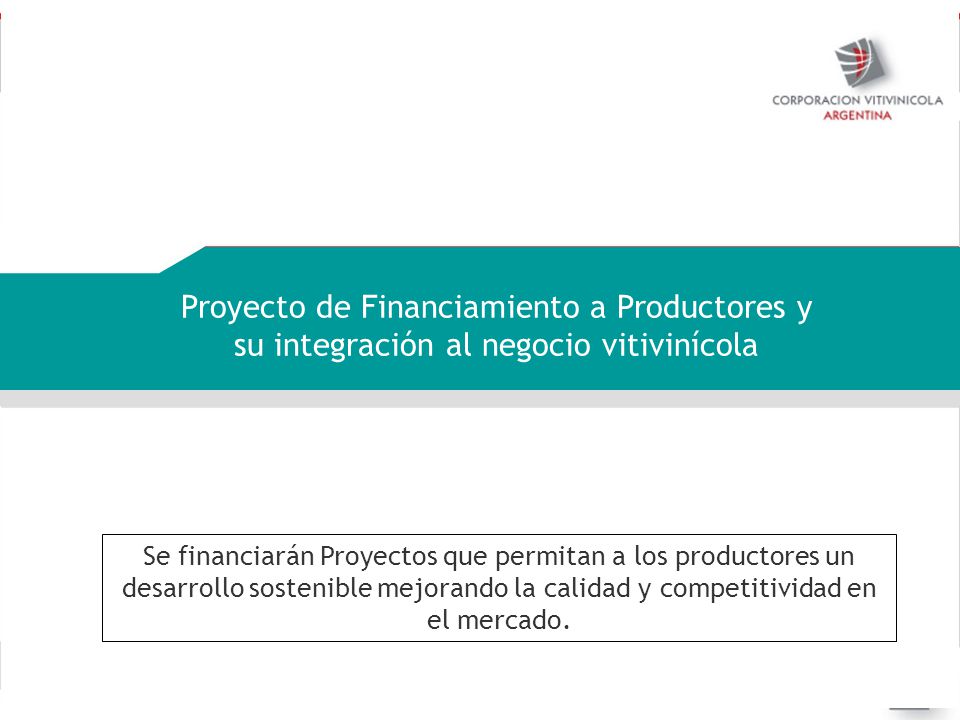 CORPORACION VITIVINICOLA
ARGENTINA

Proyecto de Financiamiento a Productores y su integración al negocio vitivinícola

Se financiarán Proyectos que permitan a los productores un desarrollo sostenible mejorando la calidad y competitividad en el mercado.